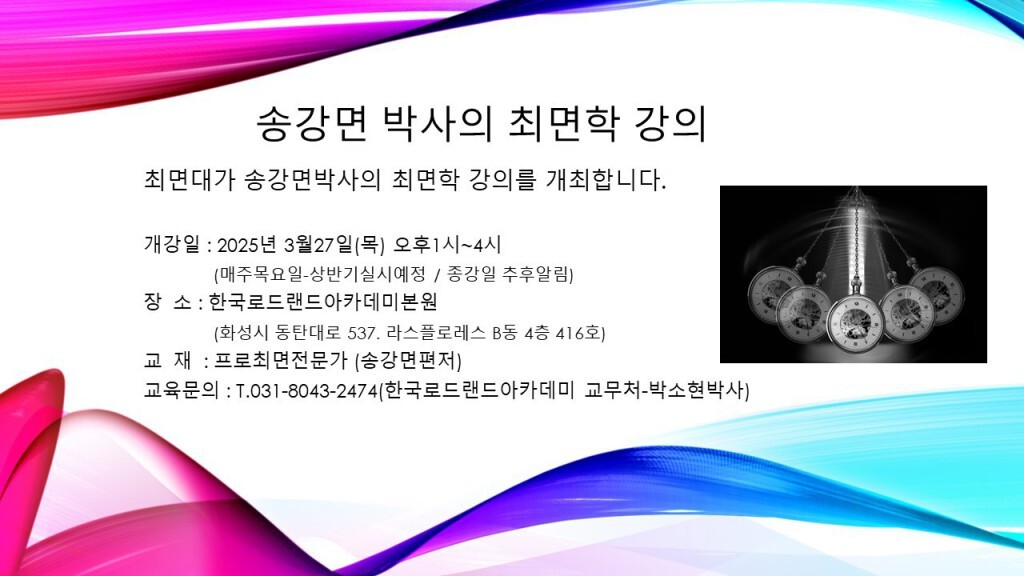 송강면 박사의 최면학 강의

최면대가 송강면박사의 최면학 강의를 개최합니다.

개강일 : 2025년 3월27일(목) 오후1시~4시
(매주목요일-상반기실시예정 / 종강일 추후알림)
장 소 : 한국로드랜드아카데미본원
(화성시 동탄대로 537. 라스플로레스 B동 4층 416호)
교 재 : 프로최면전문가 (송강면편저)
교육문의 : T.031-8043-2474(한국로드랜드아카데미 교무처-박소현박사)